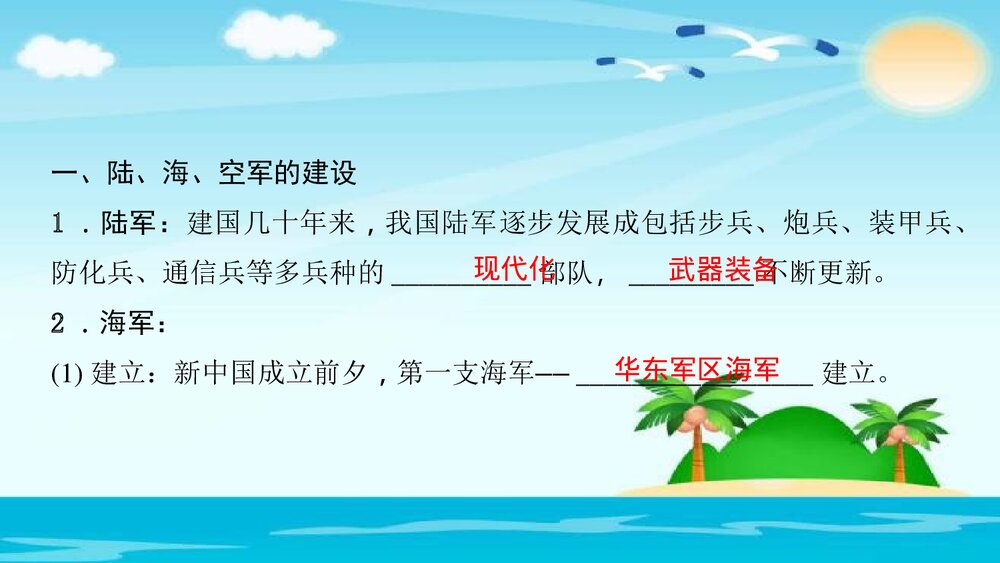 一、陆、海、空军的建设

1．陆军：建国几十年来，我国陆军逐步发展成包括步兵、炮兵、装甲兵、防化兵、通信兵等多兵种的 现代化 部队， 武器装备 不断更新。

2．海军：

(1) 建立：新中国成立前夕，第一支海军—— 华东军区海军 建立。